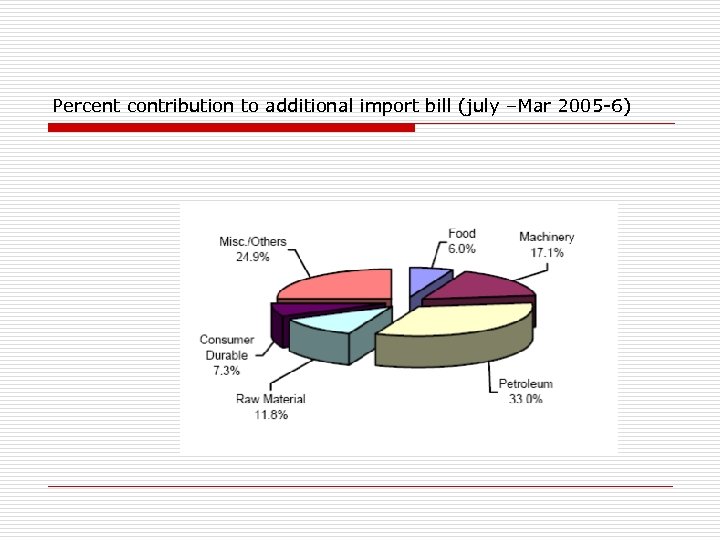 Percent contribution to additional import bill (july –Mar 2005-6)

Misc./Others
24.9%

Food
6.0%

Machinery
17.1%

Consumer
Durable
7.3%

Raw Material
11.8%

Petroleum
33.0%